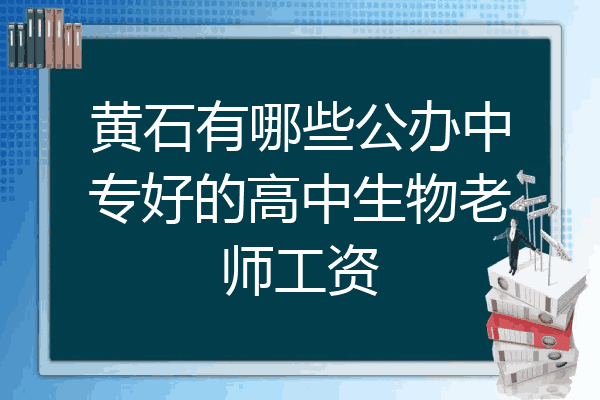 黄石有哪些公办中专好的高中生物老师工资